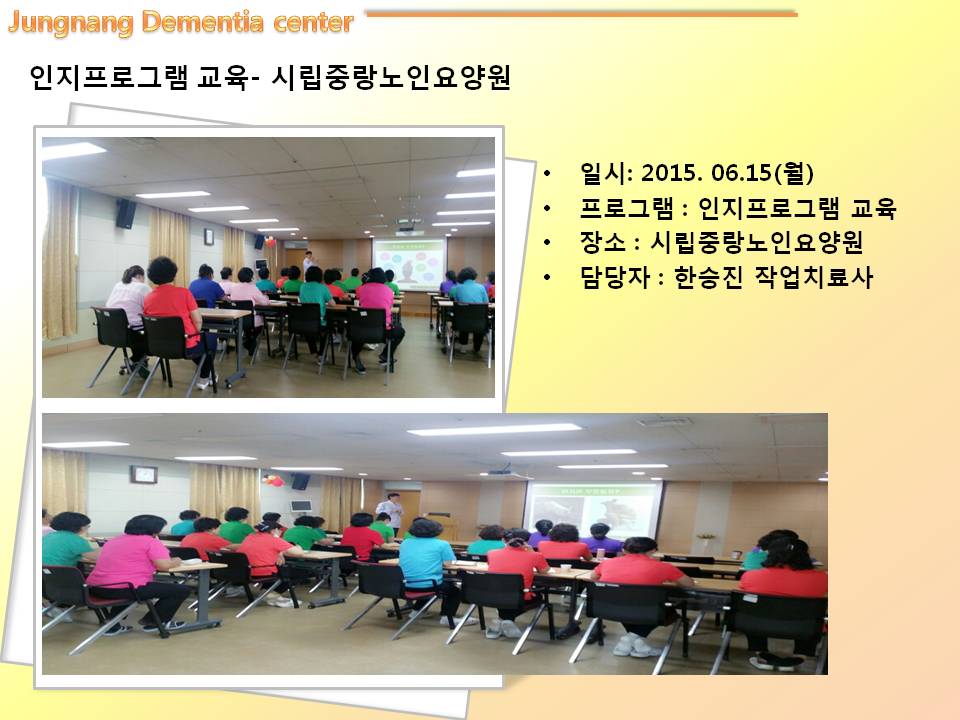 Jungnang Dementia center

인지프로그램 교육- 시립중랑노인요양원

• 일시: 2015. 06.15(월)
• 프로그램 : 인지프로그램 교육
• 장소 : 시립중랑노인요양원
• 담당자 : 한승진 작업치료사